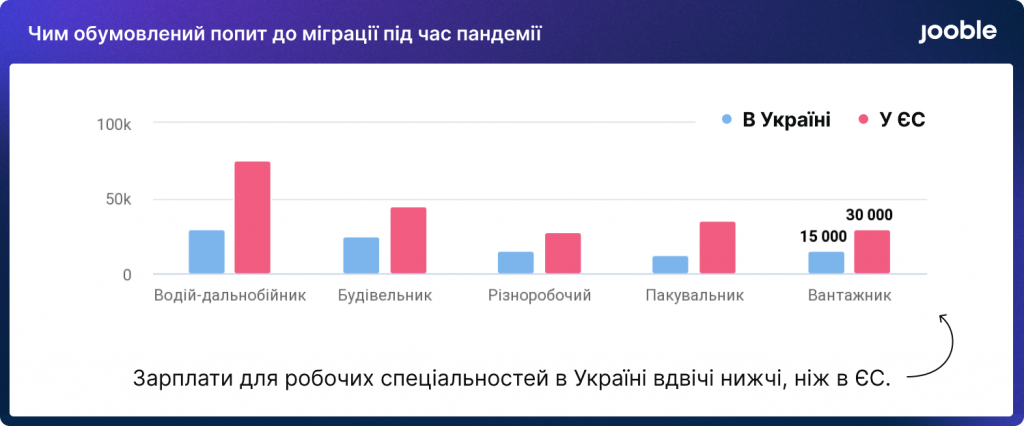 Чим обумовлений попит до міграції під час пандемії

jooble

В Україні
У ЄС

100k
50k
0

15 000
30 000

Водій-дальнобійник
Будівельник
Різноробочий
Пакувальник
Вантажник

Зарплати для робочих спеціальностей в Україні вдвічі нижчі, ніж в ЄС.